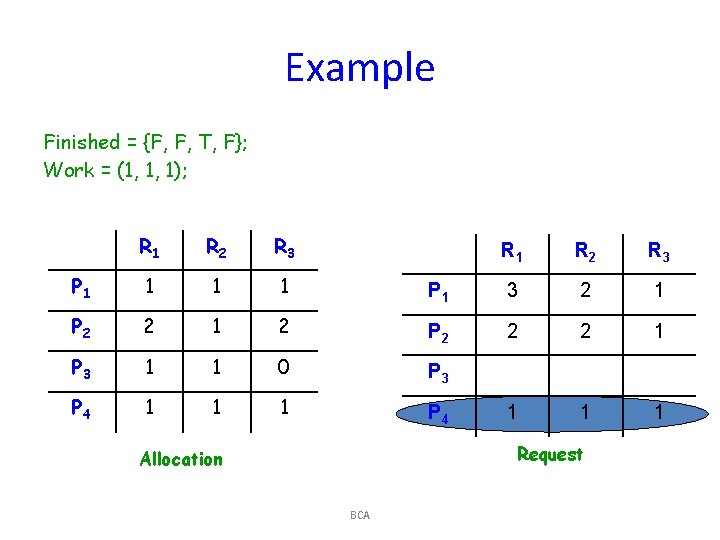 Example

Finished = {F, F, T, F};
Work = (1, 1, 1);

| | $R_1$ | $R_2$ | $R_3$ |
|---|---|---|---|
| $P_1$ | 1 | 1 | 1 |
| $P_2$ | 2 | 1 | 2 |
| $P_3$ | 1 | 1 | 0 |
| $P_4$ | 1 | 1 | 1 |

Allocation

| | $R_1$ | $R_2$ | $R_3$ |
|---|---|---|---|
| $P_1$ | 3 | 2 | 1 |
| $P_2$ | 2 | 2 | 1 |
| $P_3$ | | | |
| $P_4$ | 1 | 1 | 1 |

Request

BCA